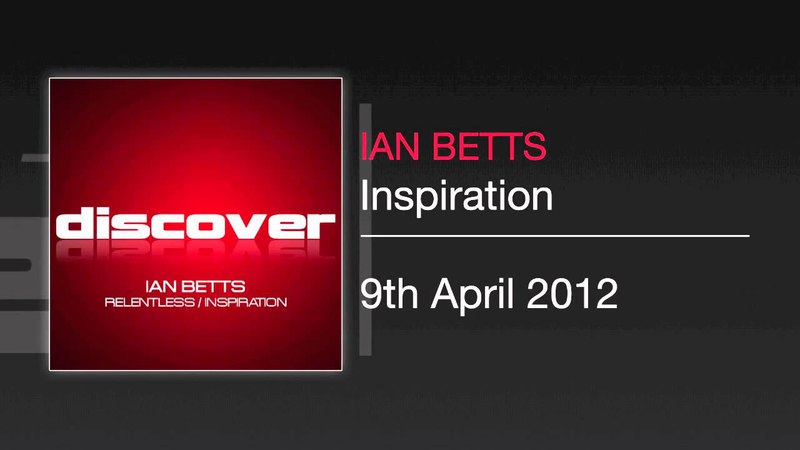 discover

IAN BETTS
RELENTLESS / INSPIRATION

IAN BETTS
Inspiration

9th April 2012